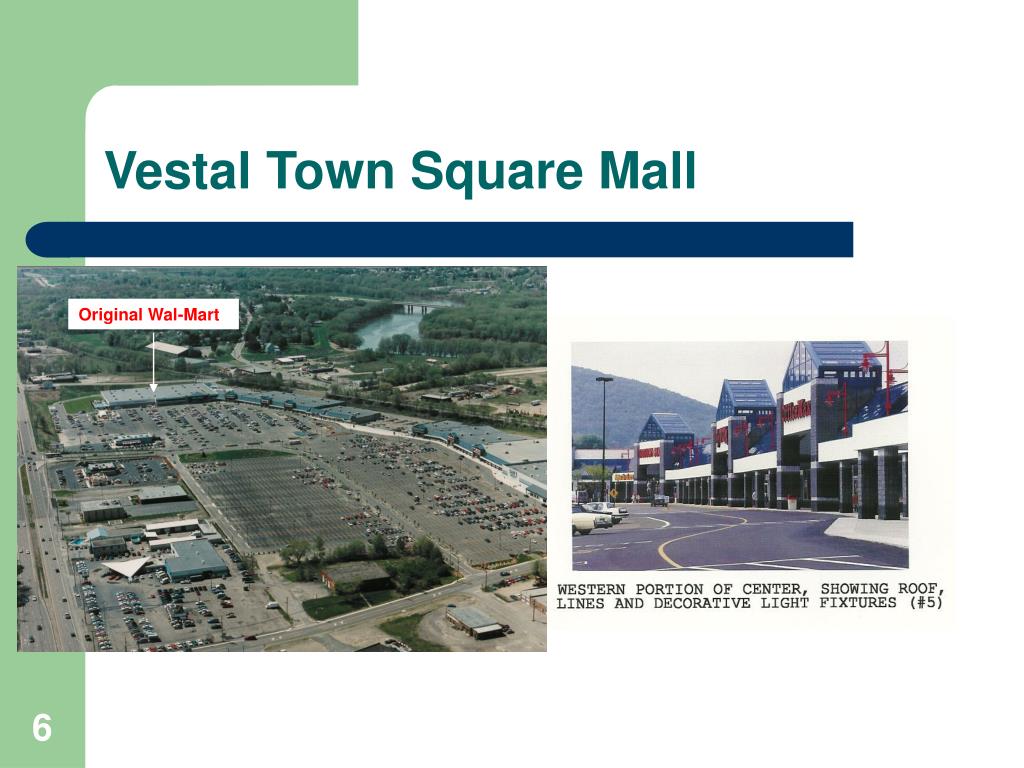 Vestal Town Square Mall

Original Wal-Mart

WESTERN PORTION OF CENTER, SHOWING ROOF, LINES AND DECORATIVE LIGHT FIXTURES (#5)

6